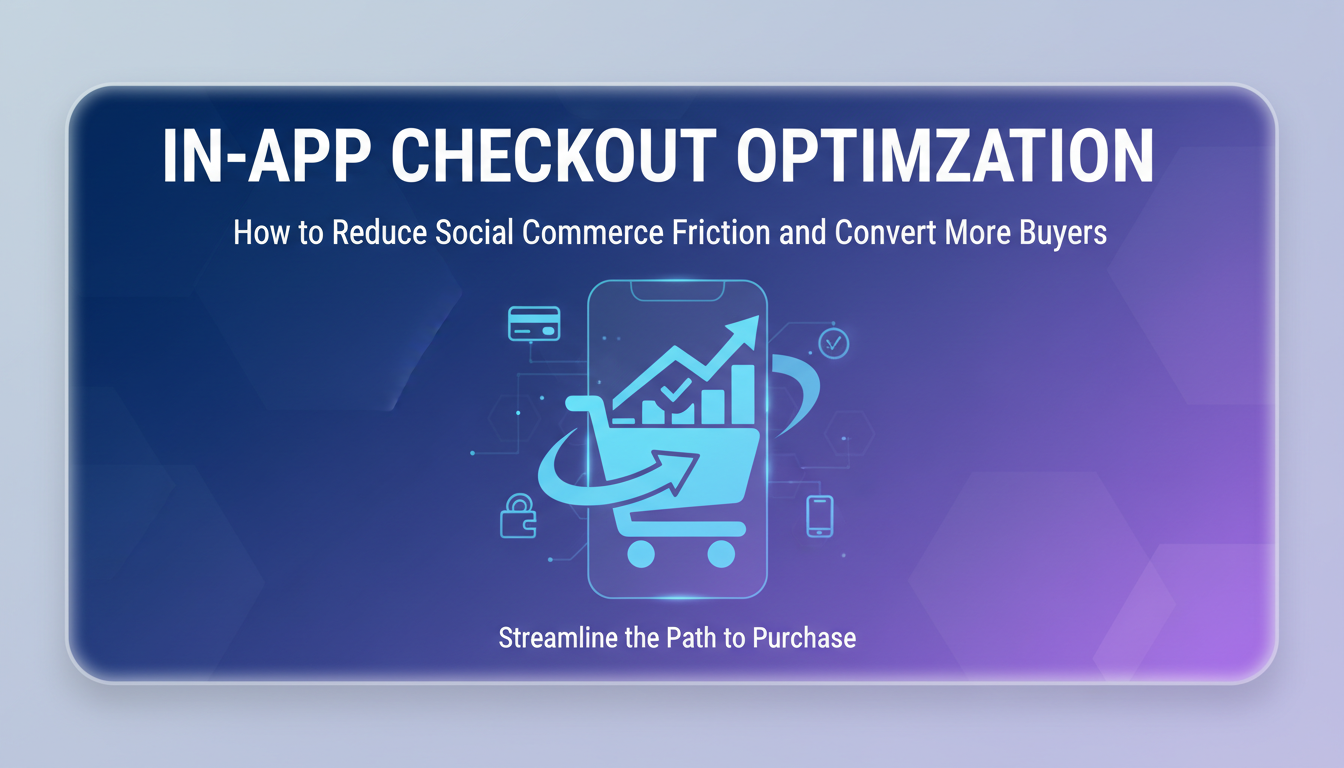 IN-APP CHECKOUT OPTIMZATION

How to Reduce Social Commerce Friction and Convert More Buyers

Streamline the Path to Purchase